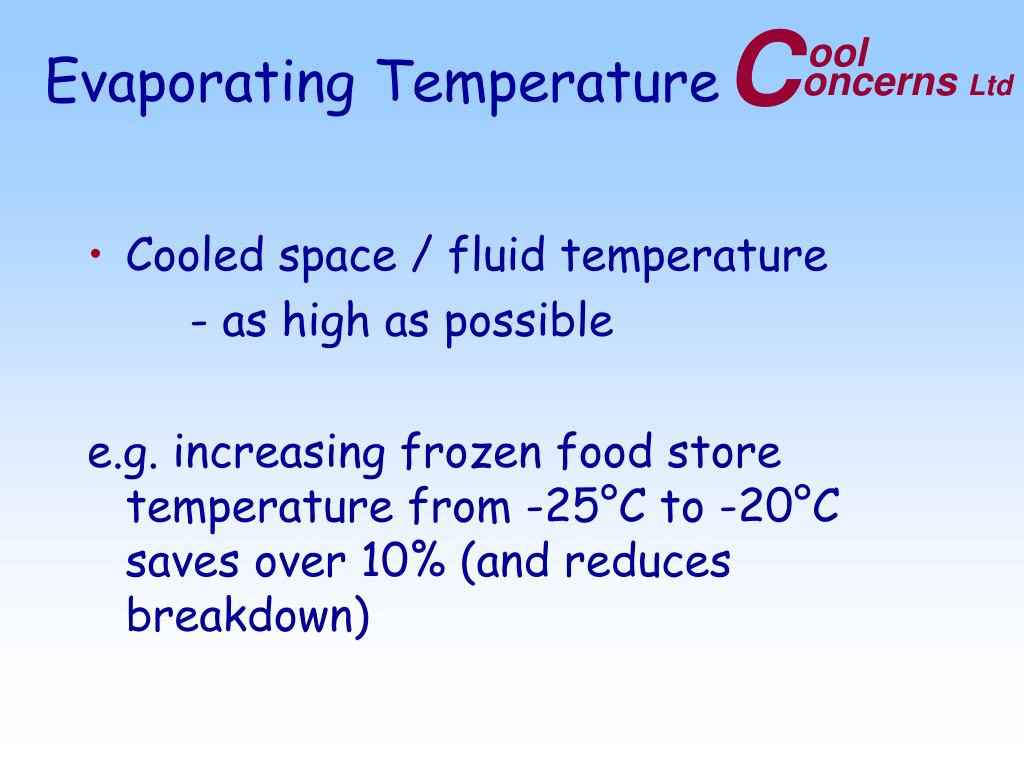 Evaporating Temperature

Cool Concerns Ltd

• Cooled space / fluid temperature
- as high as possible

e.g. increasing frozen food store temperature from -25°C to -20°C saves over 10% (and reduces breakdown)